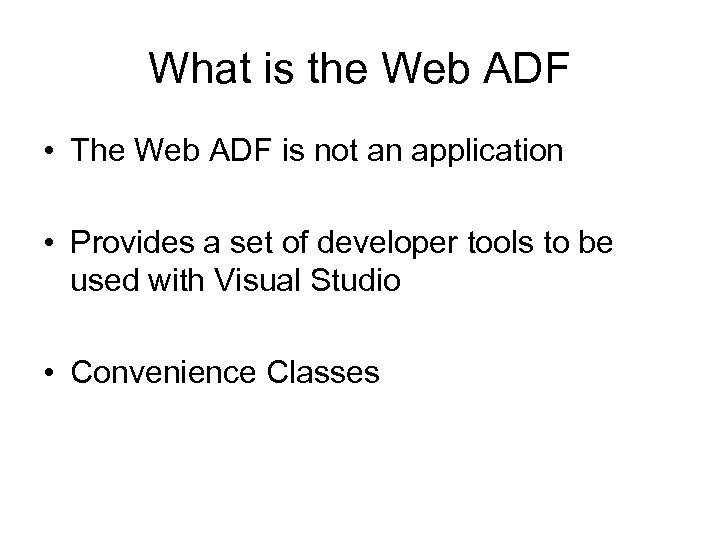 What is the Web ADF

• The Web ADF is not an application

• Provides a set of developer tools to be used with Visual Studio

• Convenience Classes